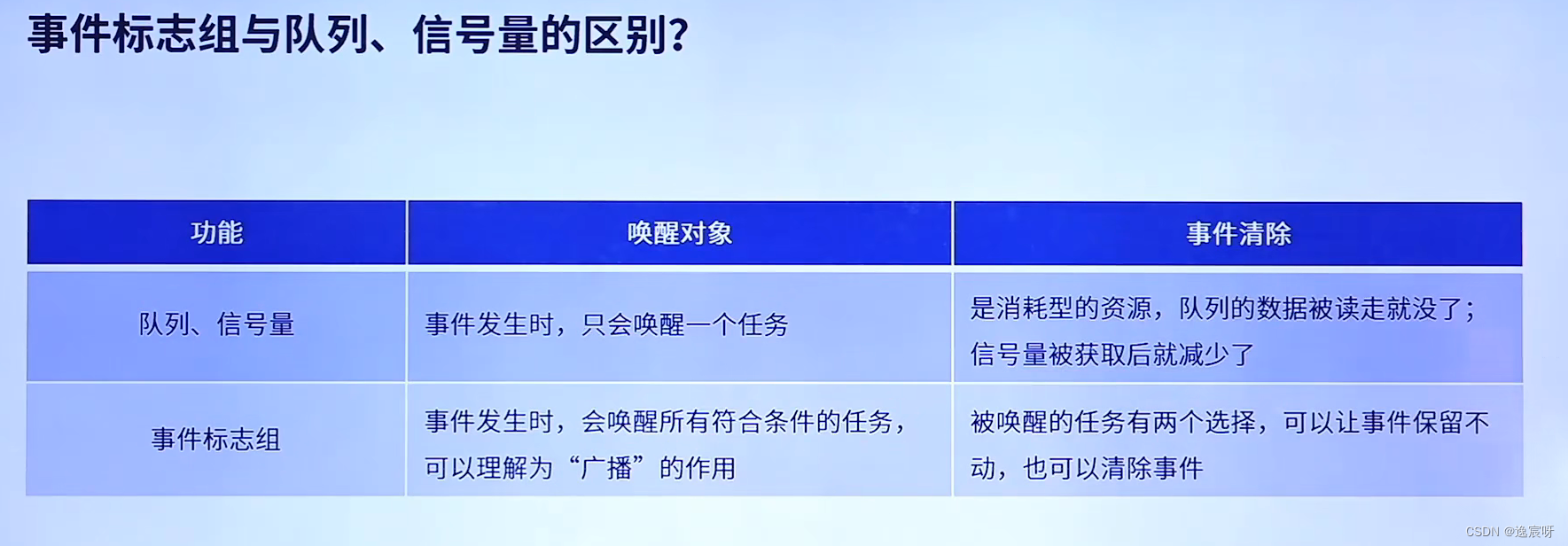 事件标志组与队列、信号量的区别?

| 功能 | 唤醒对象 | 事件清除 |
|---|---|---|
| 队列、信号量 | 事件发生时，只会唤醒一个任务 | 是消耗型的资源，队列的数据被读走就没了；信号量被获取后就减少了 |
| 事件标志组 | 事件发生时，会唤醒所有符合条件的任务，可以理解为“广播”的作用 | 被唤醒的任务有两个选择，可以让事件保留不动，也可以清除事件 |

CSDN @逸宸呀